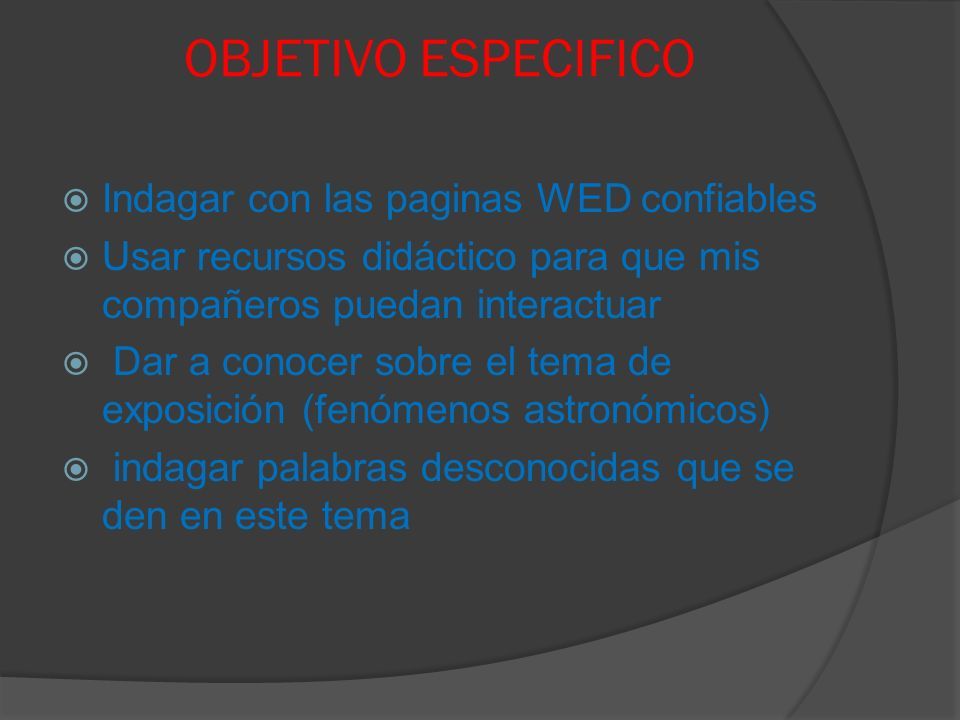 OBJETIVO ESPECIFICO

Indagar con las paginas WED confiables

Usar recursos didáctico para que mis compañeros puedan interactuar

Dar a conocer sobre el tema de exposición (fenómenos astronómicos)

indagar palabras desconocidas que se den en este tema